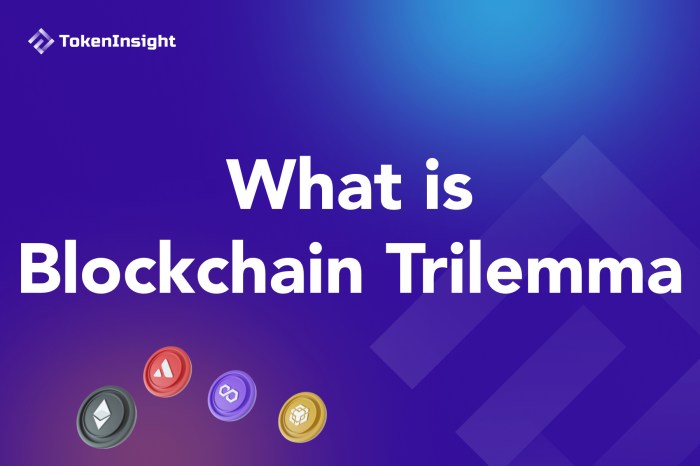 TokenInsight

What is
Blockchain Trilemma